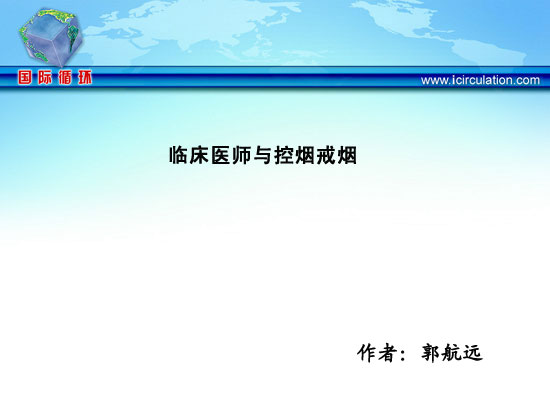 国际循环

www.icirculation.com

临床医师与控烟戒烟

作者：郭航远